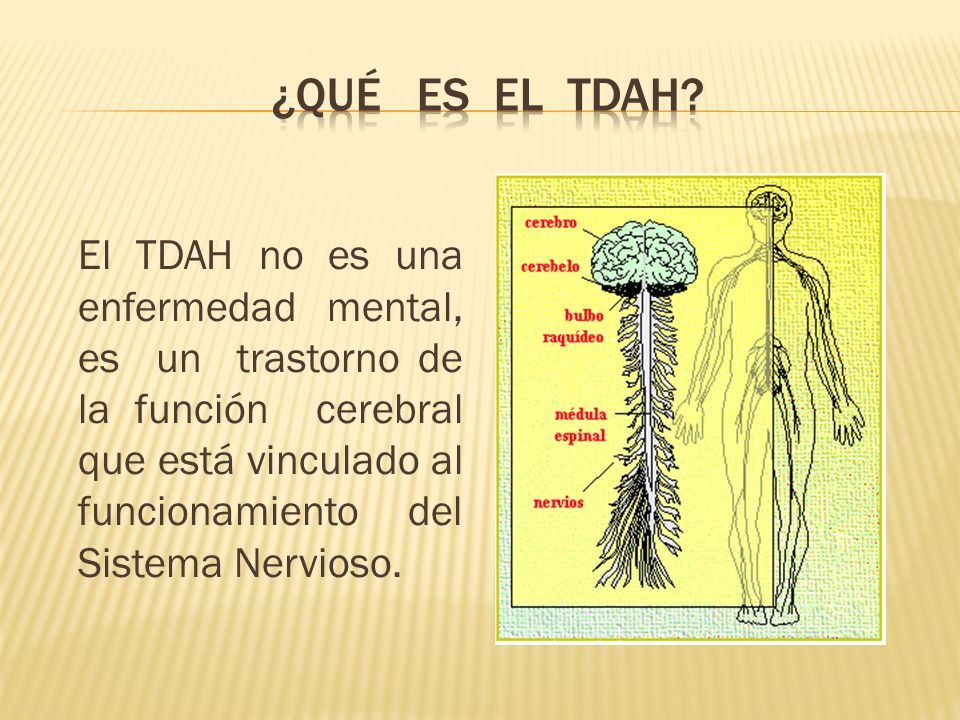 ¿QUÉ ES EL TDAH?

El TDAH no es una enfermedad mental, es un trastorno de la función cerebral que está vinculado al funcionamiento del Sistema Nervioso.

cerebro

cerebelo

bulbo raquídeo

médula espinal

nervios